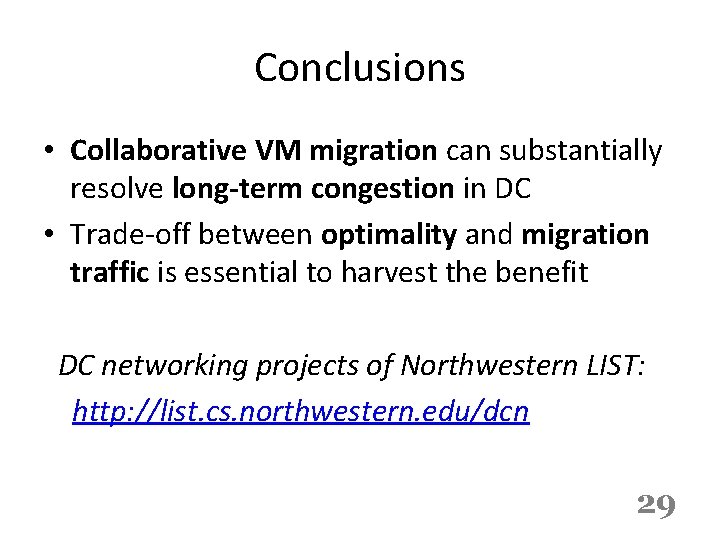 Conclusions

• Collaborative VM migration can substantially resolve long-term congestion in DC
• Trade-off between optimality and migration traffic is essential to harvest the benefit

DC networking projects of Northwestern LIST:
http://list.cs.northwestern.edu/dcn

29